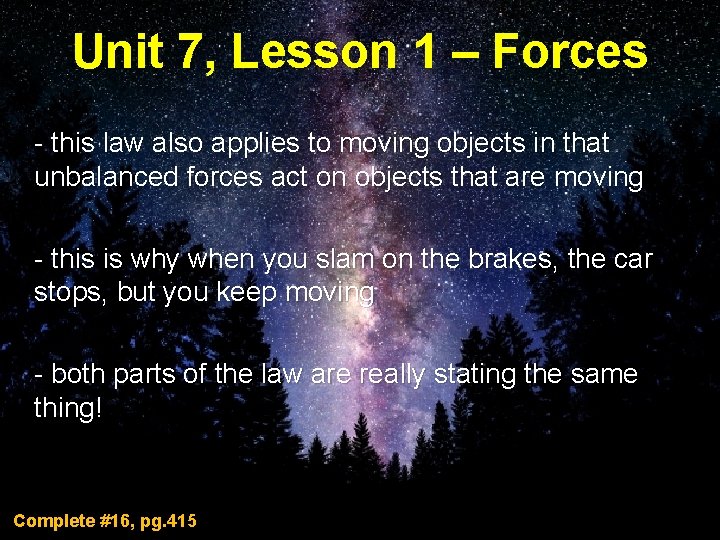 Unit 7, Lesson 1 – Forces

- this law also applies to moving objects in that unbalanced forces act on objects that are moving

- this is why when you slam on the brakes, the car stops, but you keep moving

- both parts of the law are really stating the same thing!

Complete #16, pg.415